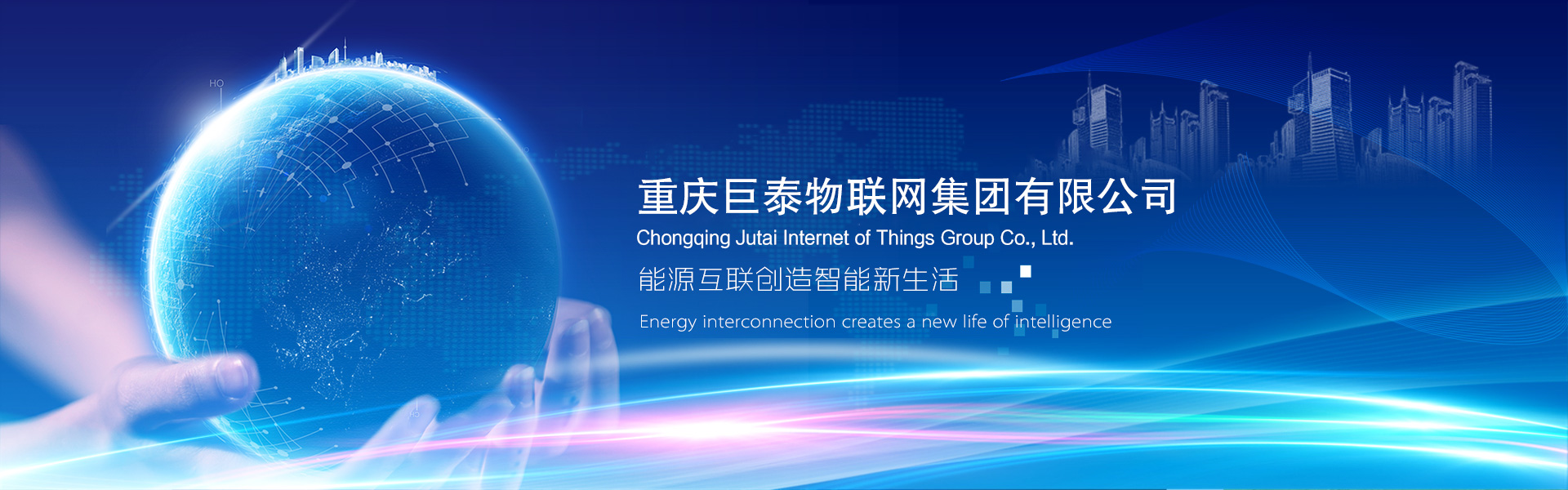 HO

重庆巨泰物联网集团有限公司
Chongqing Jutai Internet of Things Group Co., Ltd.
能源互联创造智能新生活
Energy interconnection creates a new life of intelligence